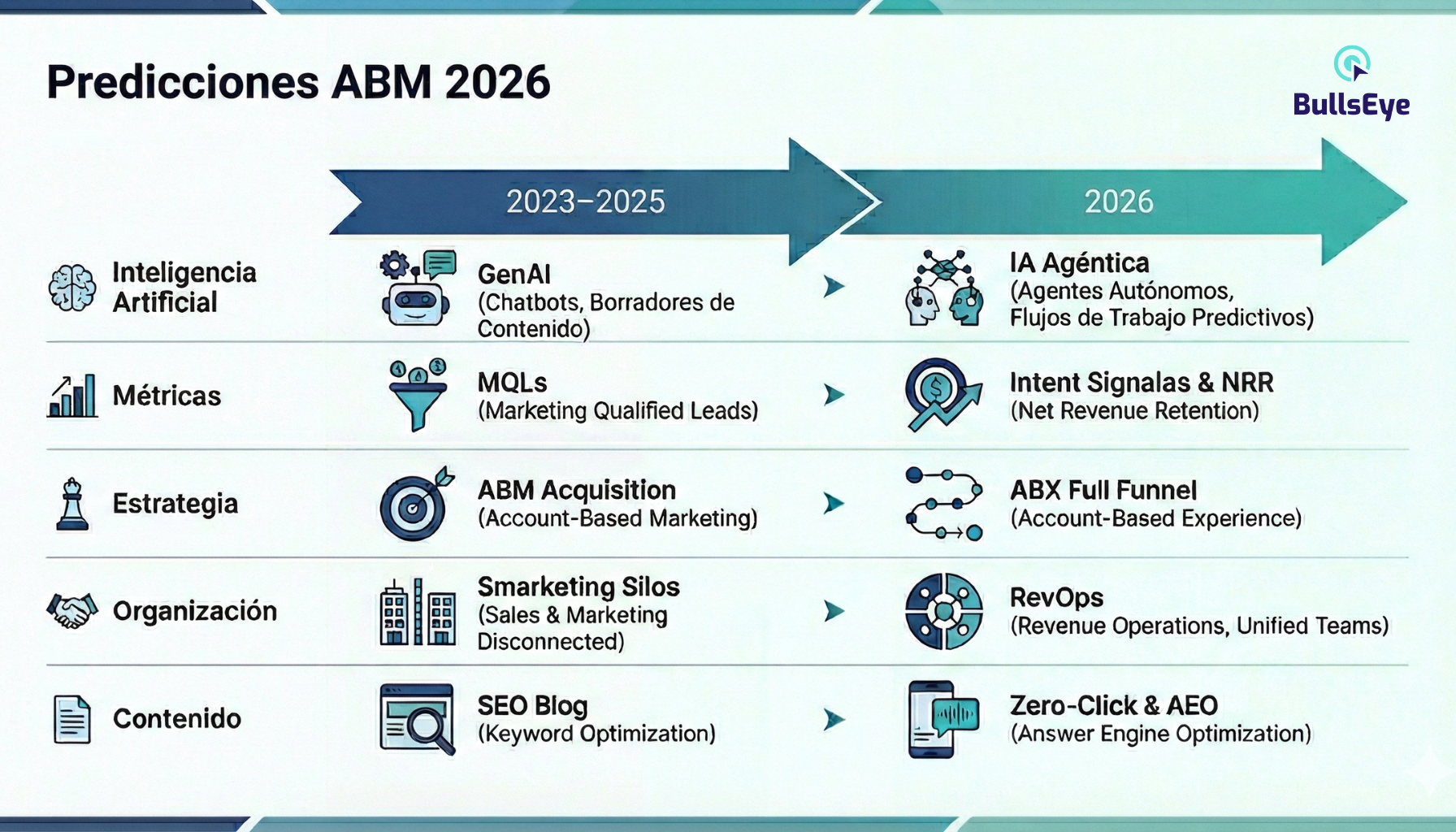 Predicciones ABM 2026

BullsEye

| | 2023–2025 | 2026 |
|---|---|---|
| Inteligencia Artificial | GenAI (Chatbots, Borradores de Contenido) | IA Agéntica (Agentes Autónomos, Flujos de Trabajo Predictivos) |
| Métricas | MQLs (Marketing Qualified Leads) | Intent Signalas & NRR (Net Revenue Retention) |
| Estrategia | ABM Acquisition (Account-Based Marketing) | ABX Full Funnel (Account-Based Experience) |
| Organización | Smarketing Silos (Sales & Marketing Disconnected) | RevOps (Revenue Operations, Unified Teams) |
| Contenido | SEO Blog (Keyword Optimization) | Zero-Click & AEO (Answer Engine Optimization) |